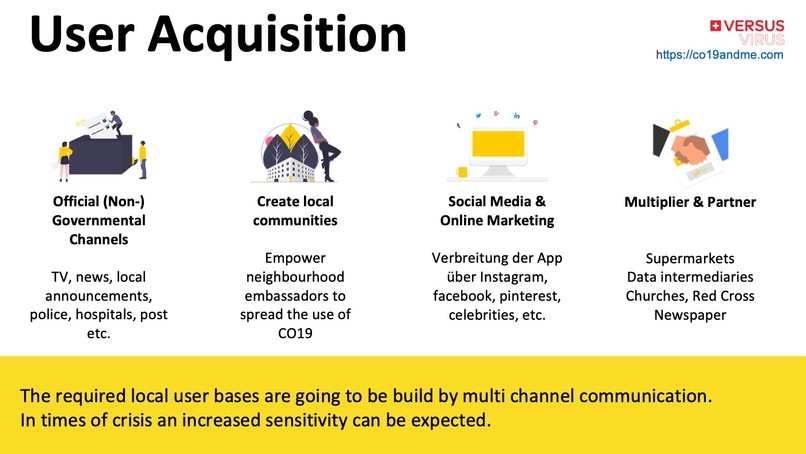 User Acquisition

VERSUS VIRUS
https://co19andme.com

Official (Non-) Governmental Channels

TV, news, local announcements, police, hospitals, post etc.

Create local communities

Empower neighbourhood embassadors to spread the use of CO19

Social Media & Online Marketing

Verbreitung der App über Instagram, facebook, pinterest, celebrities, etc.

Multiplier & Partner

Supermarkets
Data intermediaries
Churches, Red Cross
Newspaper

The required local user bases are going to be build by multi channel communication.
In times of crisis an increased sensitivity can be expected.